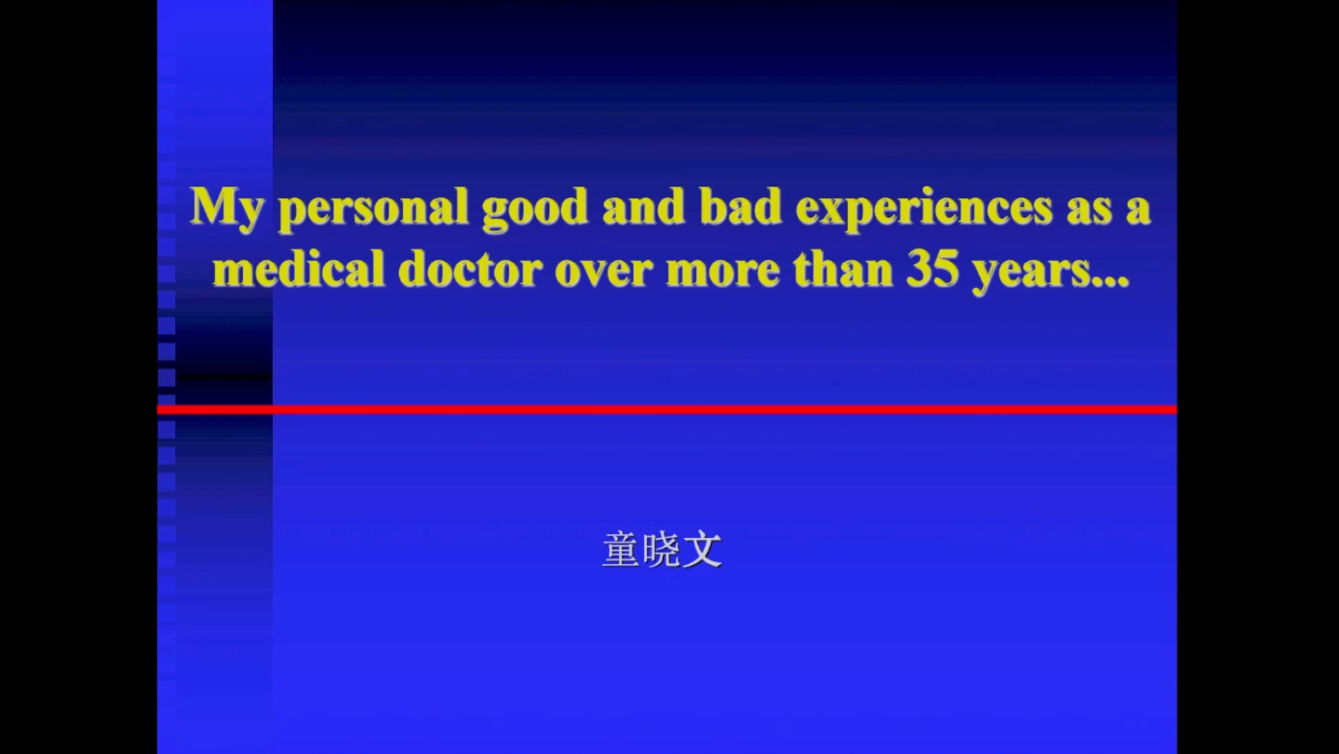 My personal good and bad experiences as a medical doctor over more than 35 years...

童晓文